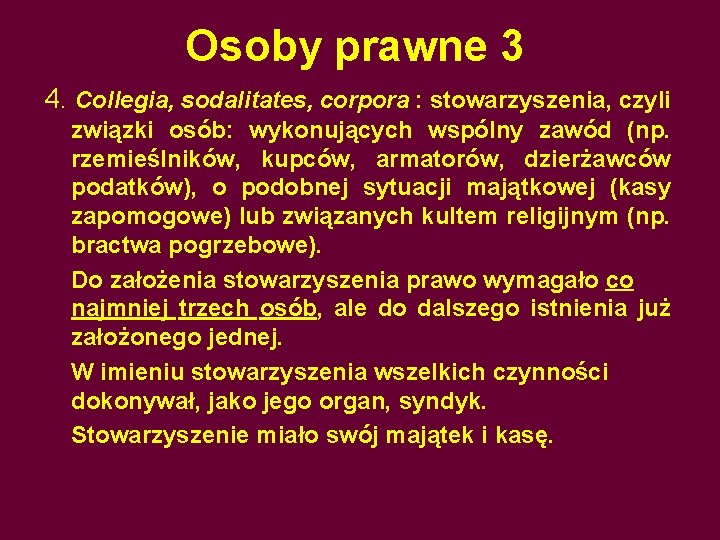 Osoby prawne 3

4. Collegia, sodalitates, corpora : stowarzyszenia, czyli związki osób: wykonujących wspólny zawód (np. rzemieślników, kupców, armatorów, dzierżawców podatków), o podobnej sytuacji majątkowej (kasy zapomogowe) lub związanych kultem religijnym (np. bractwa pogrzebowe).

Do założenia stowarzyszenia prawo wymagało co najmniej trzech osób, ale do dalszego istnienia już założonego jednej.

W imieniu stowarzyszenia wszelkich czynności dokonywał, jako jego organ, syndyk.

Stowarzyszenie miało swój majątek i kasę.